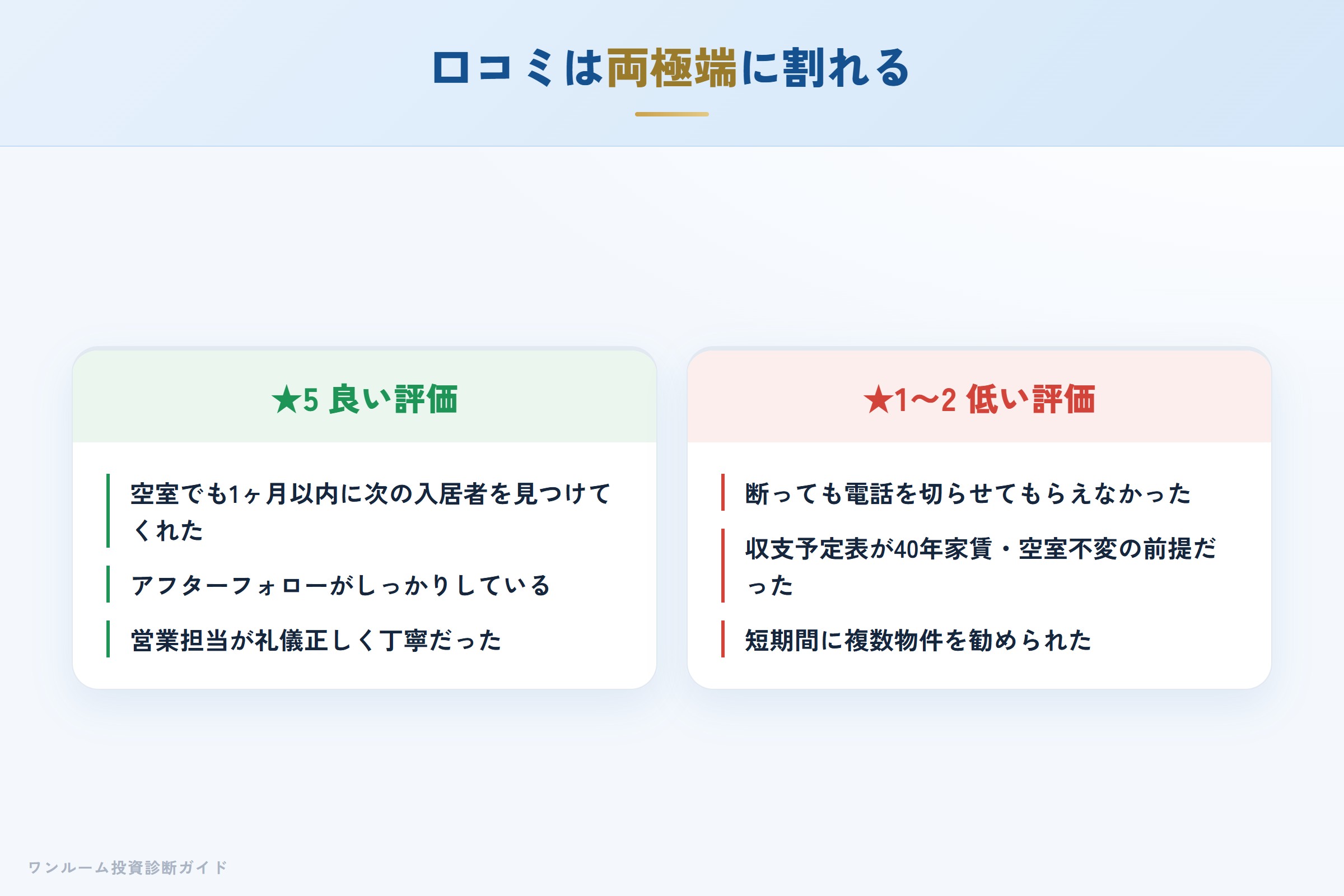 口コミは両極端に割れる

★5 良い評価

空室でも1ヶ月以内に次の入居者を見つけてくれた

アフターフォローがしっかりしている

営業担当が礼儀正しく丁寧だった

★1〜2 低い評価

断っても電話を切らせてもらえなかった

収支予定表が40年家賃・空室不変の前提だった

短期間に複数物件を勧められた

ワンルーム投資診断ガイド